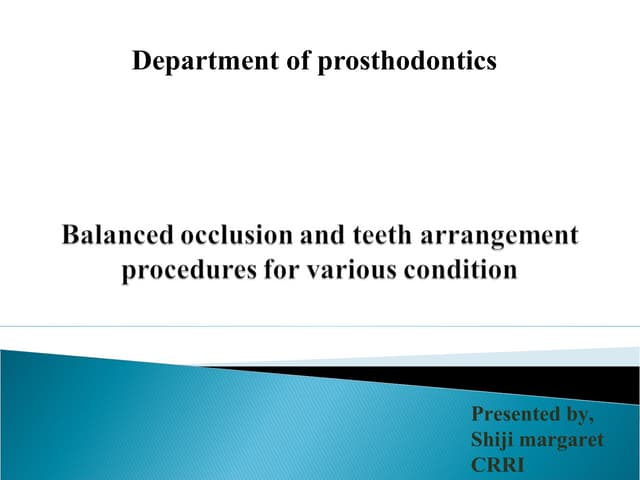 Department of prosthodontics

Balanced occlusion and teeth arrangement procedures for various condition

Presented by,
Shiji margaret
CRRI